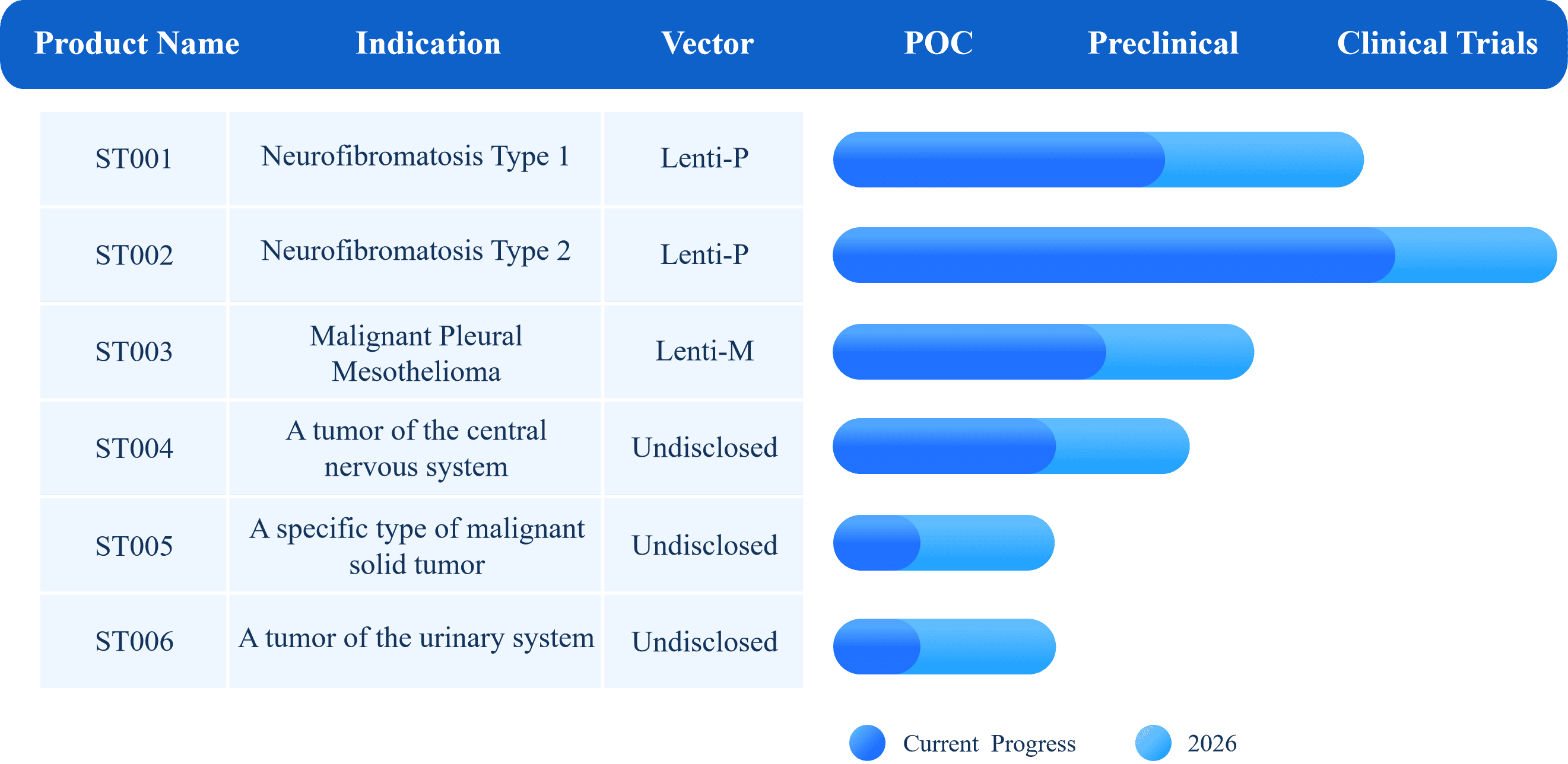 | Product Name | Indication | Vector | POC | Preclinical | Clinical Trials |
|---|---|---|---|---|---|
| ST001 | Neurofibromatosis Type 1 | Lenti-P | | | |
| ST002 | Neurofibromatosis Type 2 | Lenti-P | | | |
| ST003 | Malignant Pleural Mesothelioma | Lenti-M | | | |
| ST004 | A tumor of the central nervous system | Undisclosed | | | |
| ST005 | A specific type of malignant solid tumor | Undisclosed | | | |
| ST006 | A tumor of the urinary system | Undisclosed | | | |

Current Progress
2026